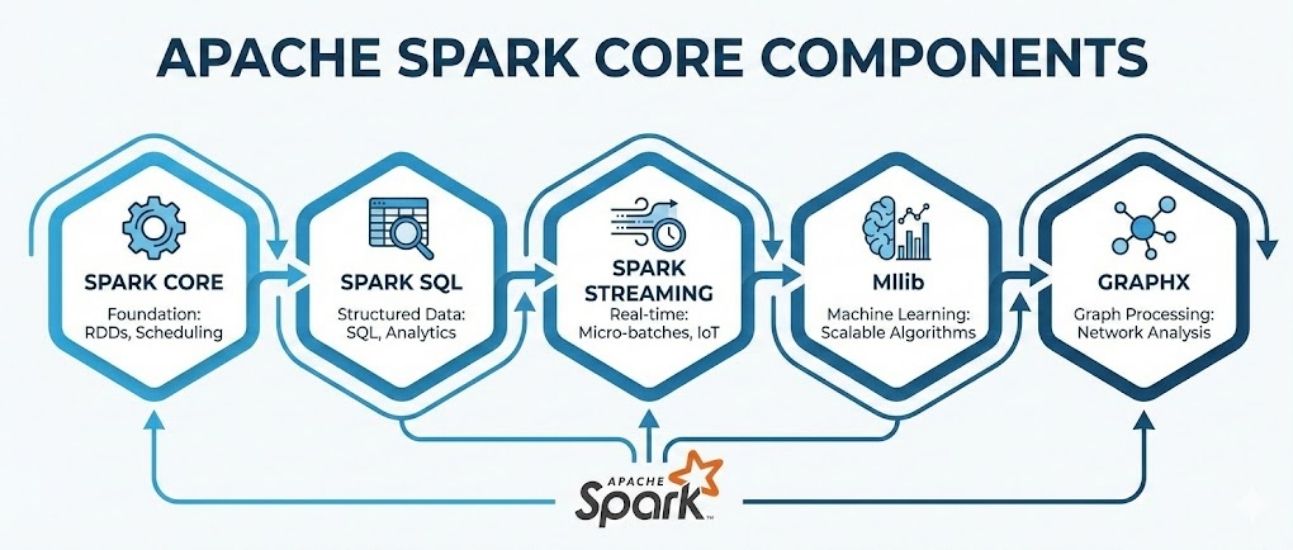 APACHE SPARK CORE COMPONENTS

SPARK CORE
Foundation: RDDs, Scheduling

SPARK SQL
Structured Data: SQL, Analytics

SPARK STREAMING
Real-time: Micro-batches, IoT

Mllib
Machine Learning: Scalable Algorithms

GRAPHX
Graph Processing: Network Analysis

APACHE
Spark